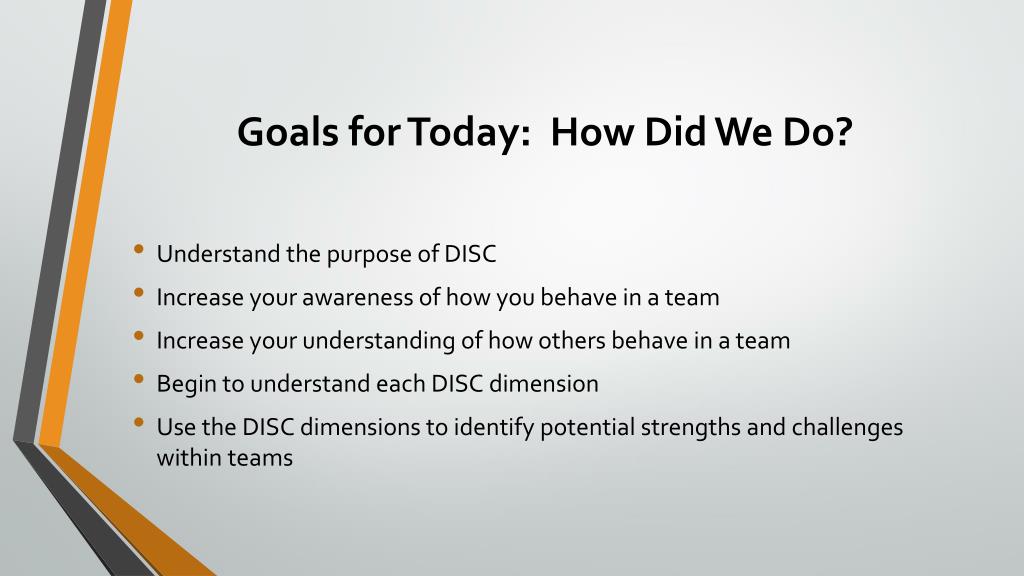 Goals for Today:  How Did We Do?

• Understand the purpose of DISC
• Increase your awareness of how you behave in a team
• Increase your understanding of how others behave in a team
• Begin to understand each DISC dimension
• Use the DISC dimensions to identify potential strengths and challenges within teams